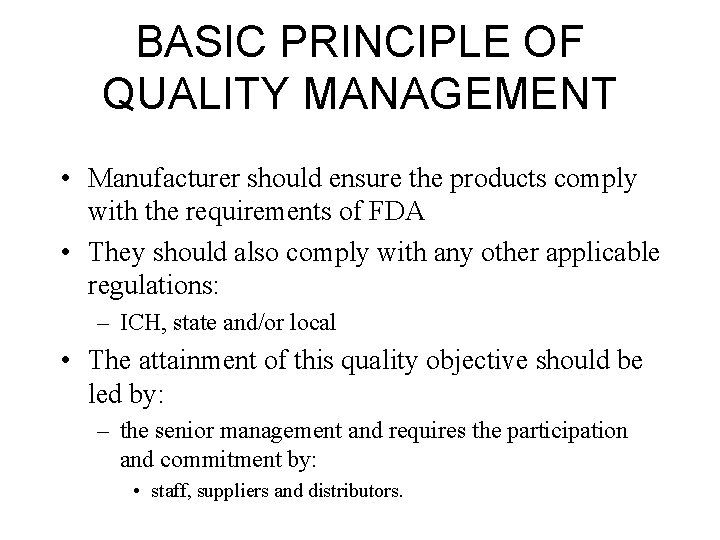 BASIC PRINCIPLE OF QUALITY MANAGEMENT

• Manufacturer should ensure the products comply with the requirements of FDA
• They should also comply with any other applicable regulations:
– ICH, state and/or local
• The attainment of this quality objective should be led by:
– the senior management and requires the participation and commitment by:
• staff, suppliers and distributors.